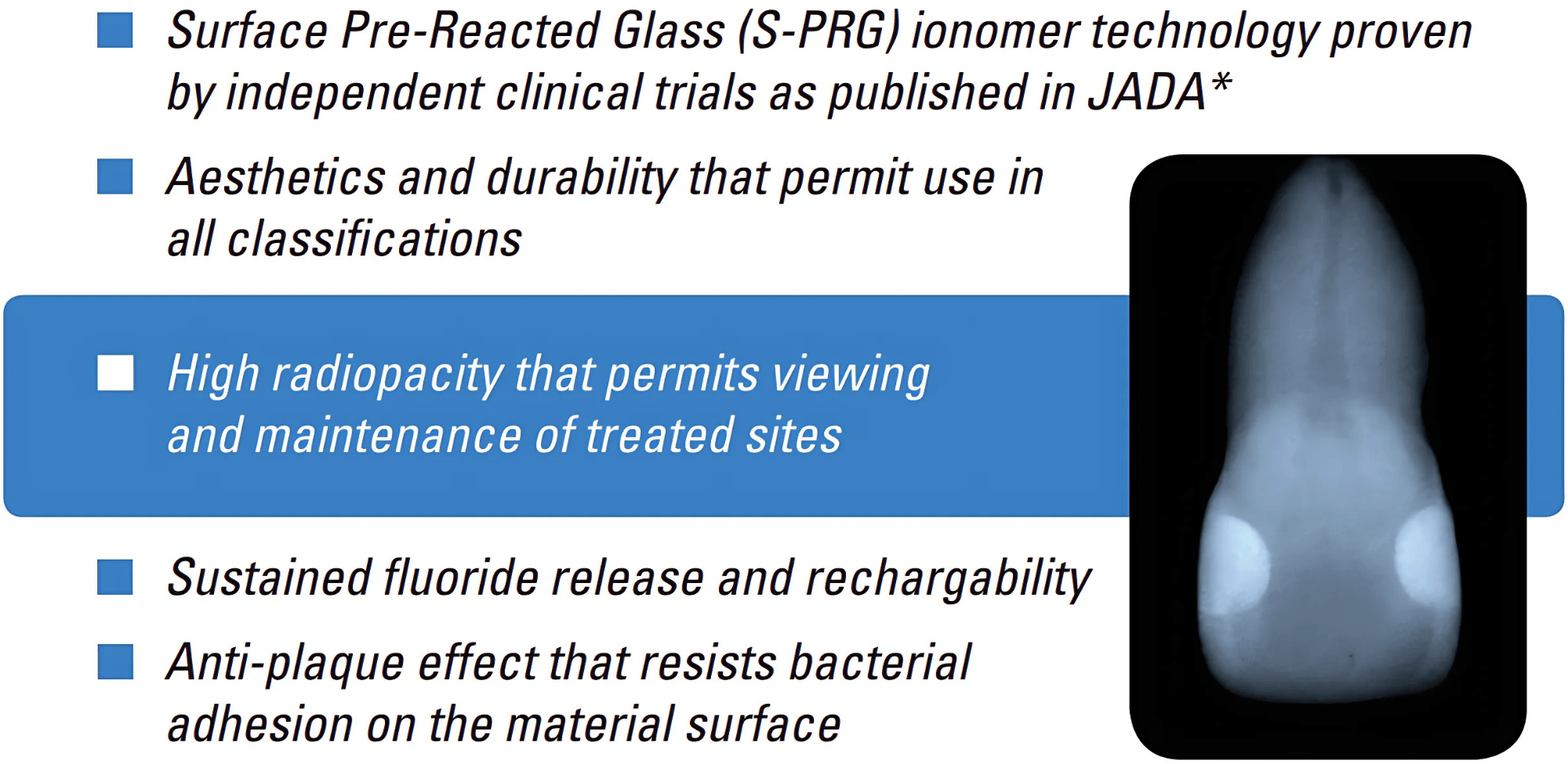 Surface Pre-Reacted Glass (S-PRG) ionomer technology proven by independent clinical trials as published in JADA*

Aesthetics and durability that permit use in all classifications

High radiopacity that permits viewing and maintenance of treated sites

Sustained fluoride release and rechargability

Anti-plaque effect that resists bacterial adhesion on the material surface